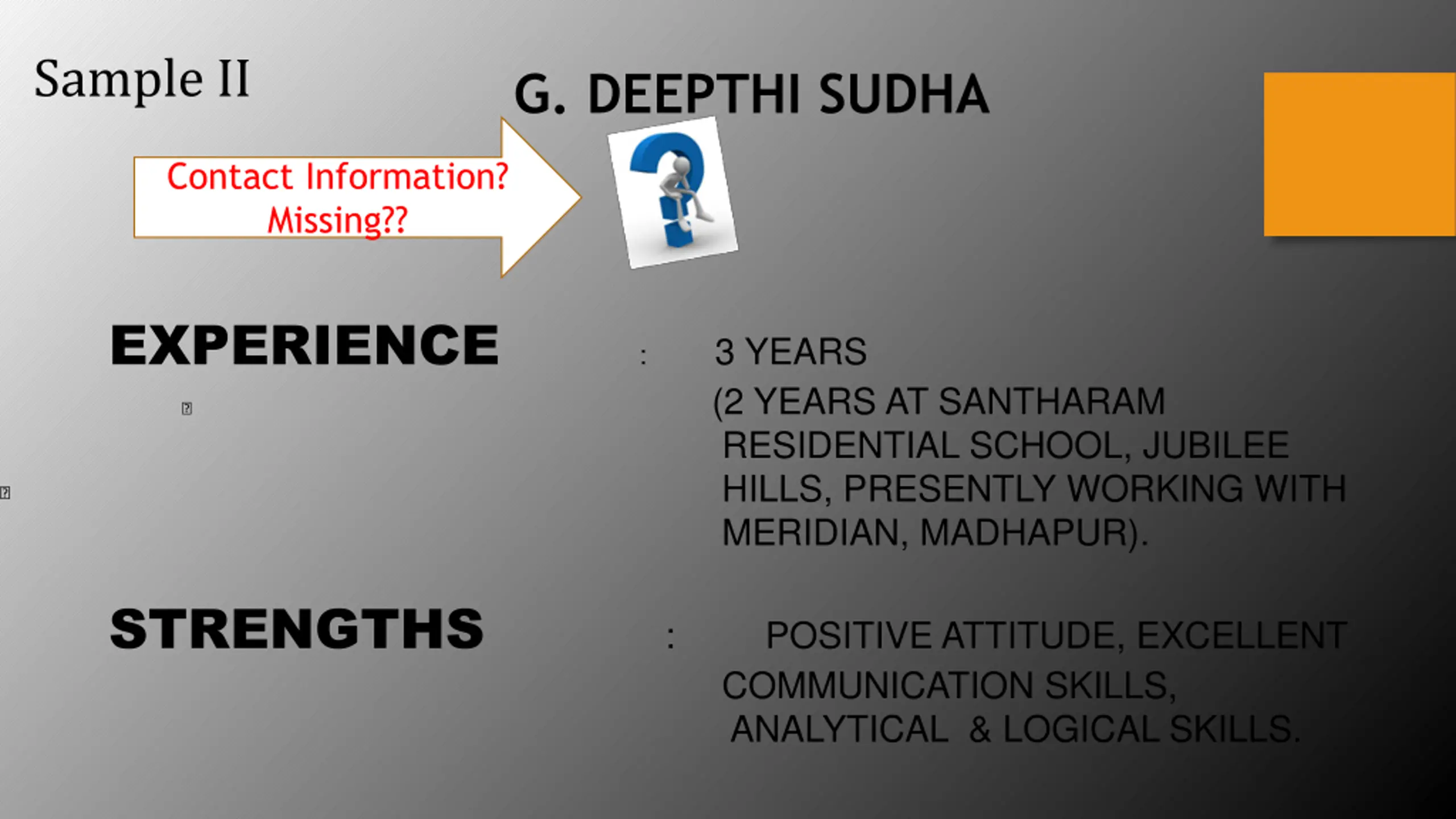 Sample II

G. DEEPTHI SUDHA

Contact Information? Missing??

EXPERIENCE : 3 YEARS

(2 YEARS AT SANTHARAM RESIDENTIAL SCHOOL, JUBILEE HILLS, PRESENTLY WORKING WITH MERIDIAN, MADHAPUR).

STRENGTHS : POSITIVE ATTITUDE, EXCELLENT COMMUNICATION SKILLS, ANALYTICAL & LOGICAL SKILLS.